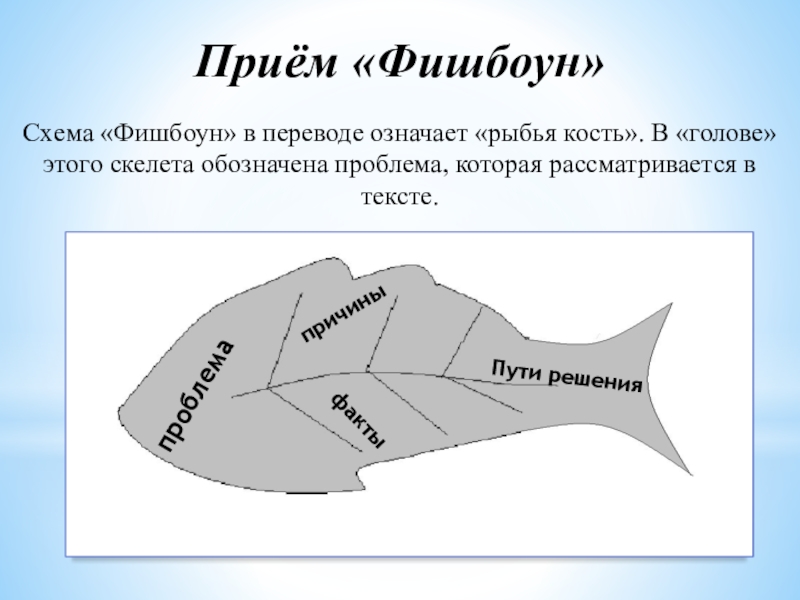 Приём «Фишбоун»

Схема «Фишбоун» в переводе означает «рыбья кость». В «голове» этого скелета обозначена проблема, которая рассматривается в тексте.

проблема

причины

факты

Пути решения